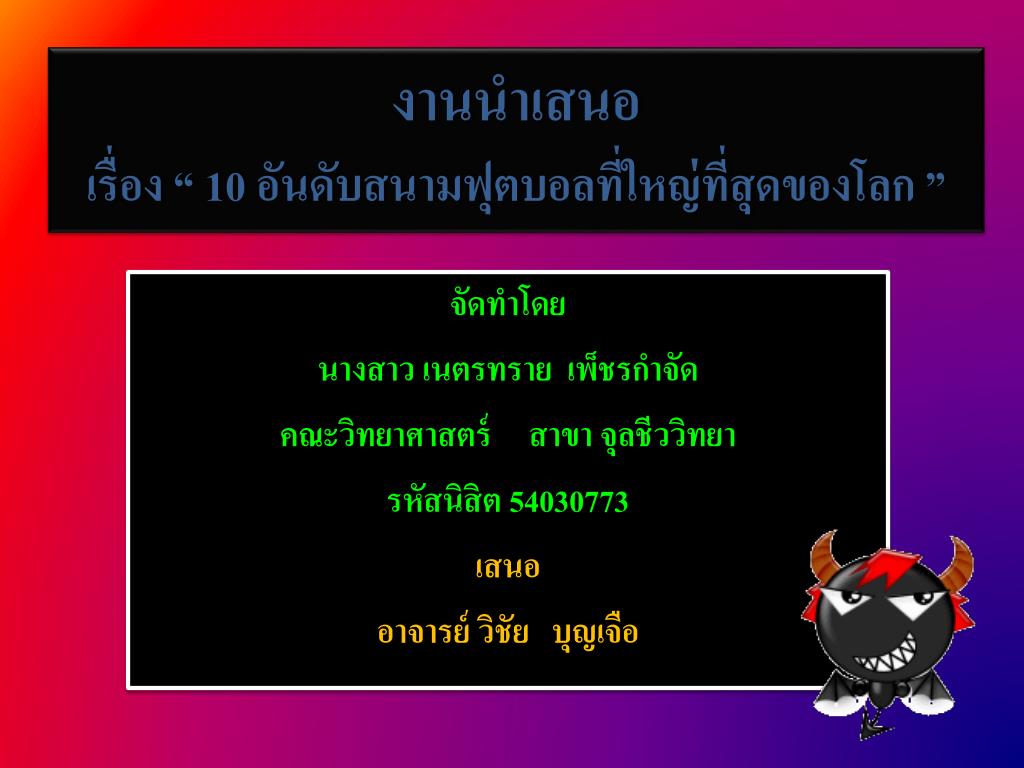 งานนำเสนอ
เรื่อง “ 10 อันดับสนามฟุตบอลที่ใหญ่ที่สุดของโลก ”

จัดทำโดย

นางสาว เนตรทราย เพ็ชรกำจัด

คณะวิทยาศาสตร์ สาขา จุลชีววิทยา

รหัสนิสิต 54030773

เสนอ

อาจารย์ วิชัย บุญเจือ